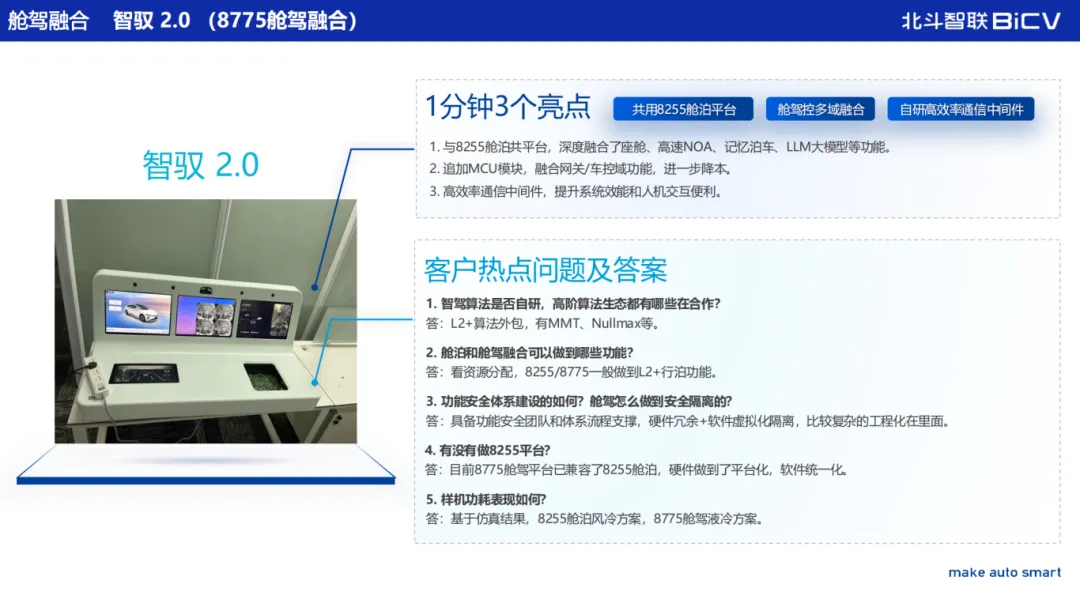 舱驾融合　智驭 2.0 （8775舱驾融合）

北斗智联 BiCV

智驭 2.0

1分钟3个亮点

共用8255舱泊平台

舱驾控多域融合

自研高效率通信中间件

1. 与8255舱泊共平台，深度融合了座舱、高速NOA、记忆泊车、LLM大模型等功能。
2. 追加MCU模块，融合网关/车控域功能，进一步降本。
3. 高效率通信中间件，提升系统效能和人机交互便利。

客户热点问题及答案

1. 智驾算法是否自研，高阶算法生态都有哪些在合作?
答：L2+算法外包，有MMT、Nullmax等。

2. 舱泊和舱驾融合可以做到哪些功能?
答：看资源分配，8255/8775一般做到L2+行泊功能。

3. 功能安全体系建设的如何？舱驾怎么做到安全隔离的?
答：具备功能安全团队和体系流程支撑，硬件冗余+软件虚拟化隔离，比较复杂的工程化在里面。

4. 有没有做8255平台?
答：目前8775舱驾平台已兼容了8255舱泊，硬件做到了平台化，软件统一化。

5. 样机功耗表现如何?
答：基于仿真结果，8255舱泊风冷方案，8775舱驾液冷方案。

make auto smart